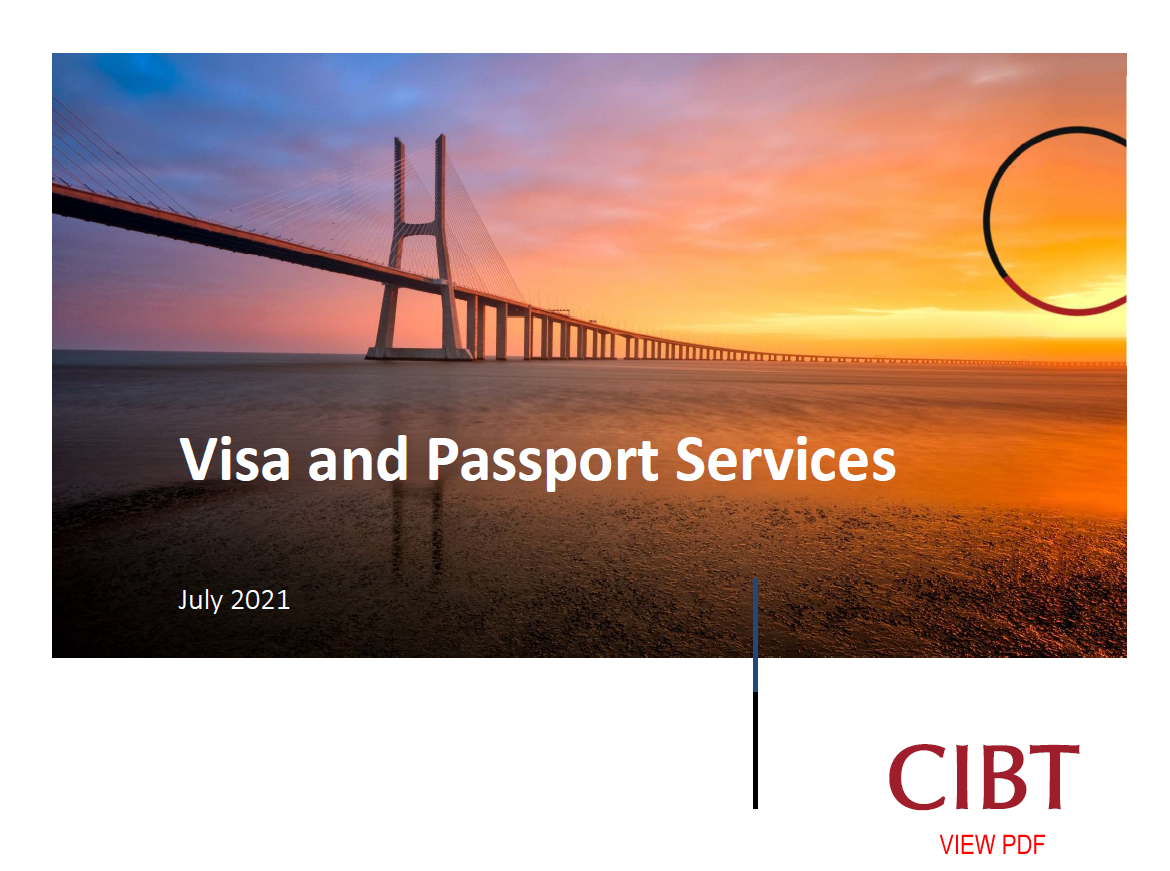 Visa and Passport Services

July 2021

CIBT

VIEW PDF